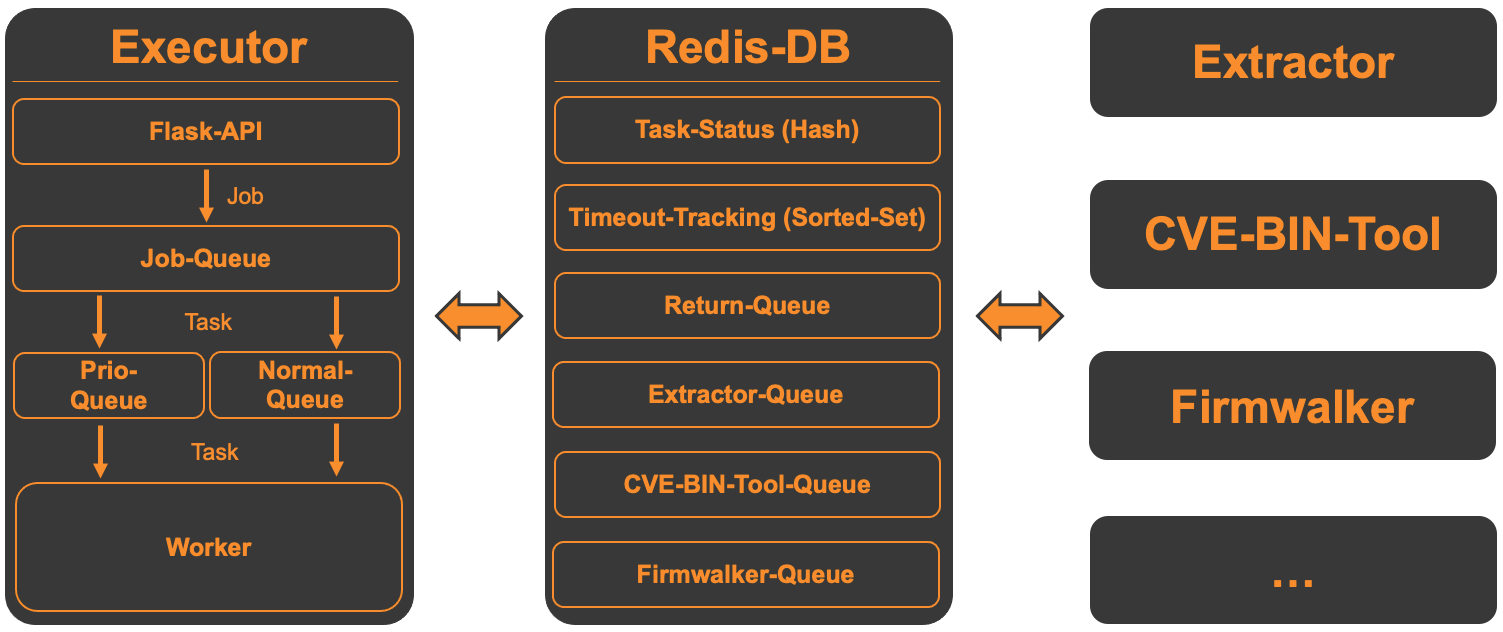 Executor

Flask-API

Job

Job-Queue

Task

Prio-Queue

Normal-Queue

Task

Worker

Redis-DB

Task-Status (Hash)

Timeout-Tracking (Sorted-Set)

Return-Queue

Extractor-Queue

CVE-BIN-Tool-Queue

Firmwalker-Queue

Extractor

CVE-BIN-Tool

Firmwalker

...